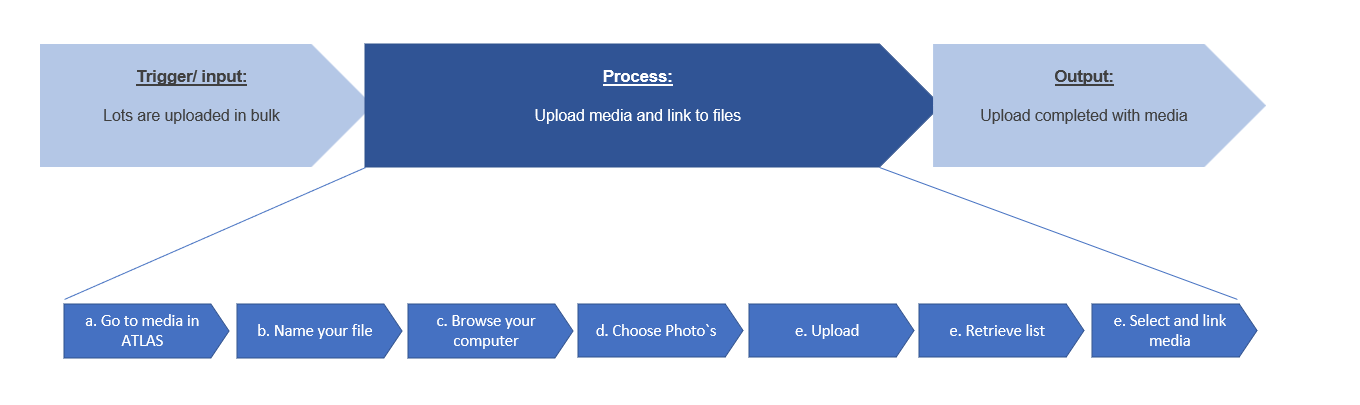 Trigger/ input:

Lots are uploaded in bulk

Process:

Upload media and link to files

Output:

Upload completed with media

a. Go to media in ATLAS

b. Name your file

c. Browse your computer

d. Choose Photo`s

e. Upload

e. Retrieve list

e. Select and link media